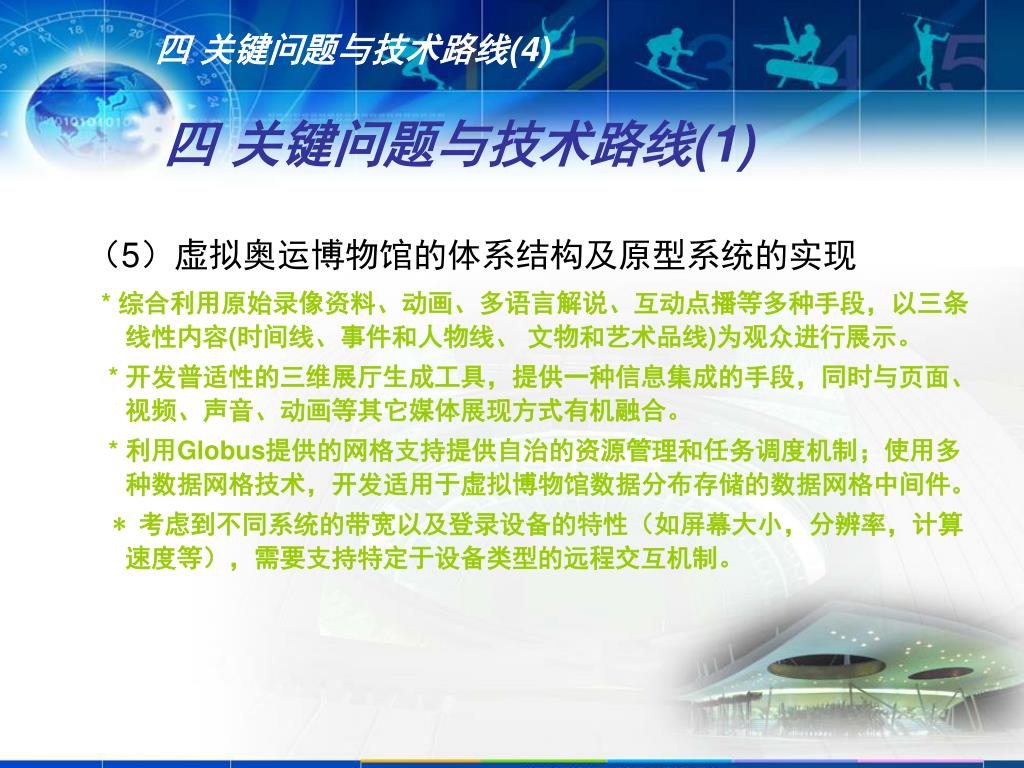 四 关键问题与技术路线(4)

四 关键问题与技术路线(1)

（5）虚拟奥运博物馆的体系结构及原型系统的实现

* 综合利用原始录像资料、动画、多语言解说、互动点播等多种手段，以三条线性内容(时间线、事件和人物线、 文物和艺术品线)为观众进行展示。

* 开发普适性的三维展厅生成工具，提供一种信息集成的手段，同时与页面、视频、声音、动画等其它媒体展现方式有机融合。

* 利用Globus提供的网格支持提供自治的资源管理和任务调度机制；使用多种数据网格技术，开发适用于虚拟博物馆数据分布存储的数据网格中间件。

＊ 考虑到不同系统的带宽以及登录设备的特性（如屏幕大小，分辨率，计算速度等），需要支持特定于设备类型的远程交互机制。